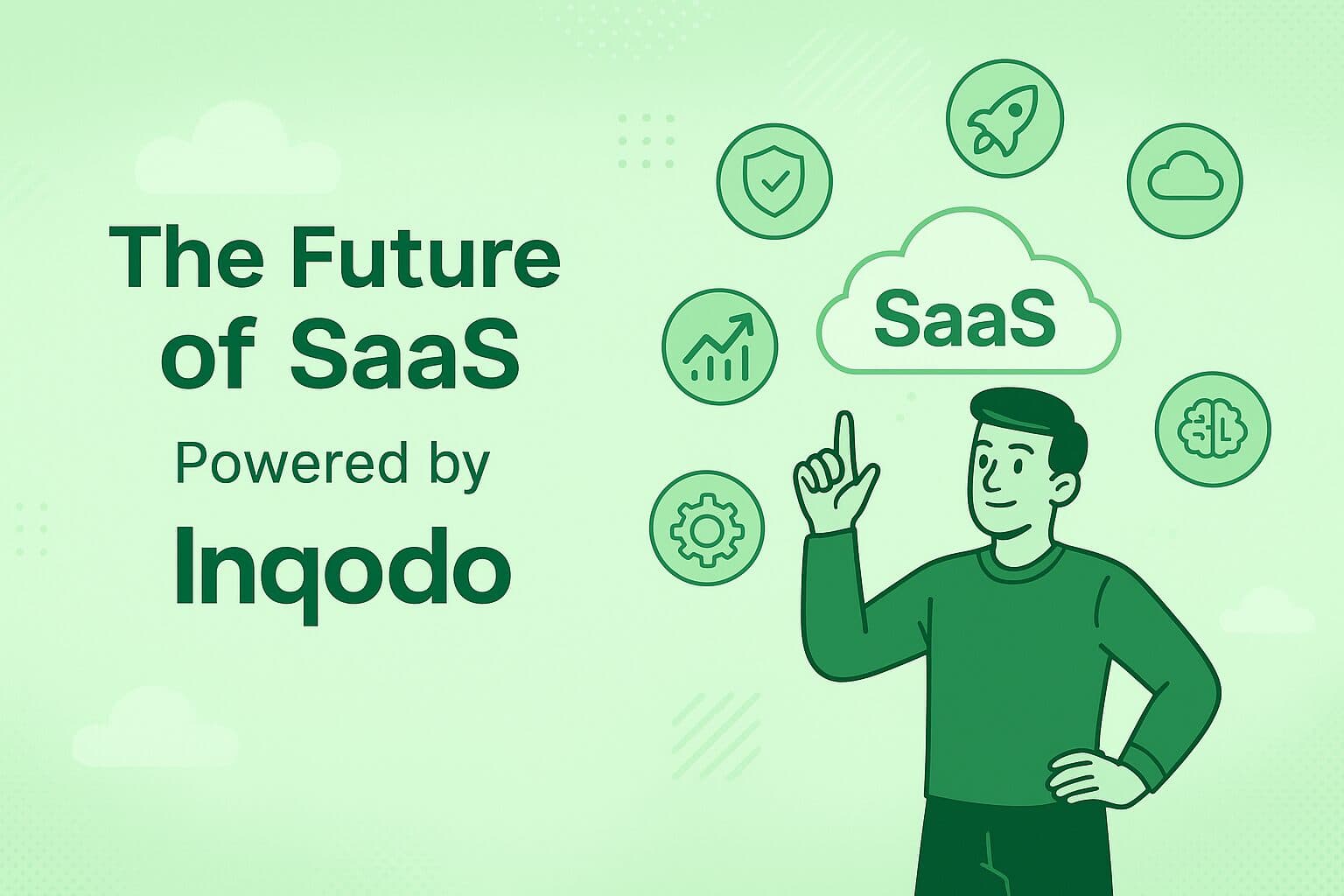 The Future of SaaS

Powered by

Inqodo

SaaS